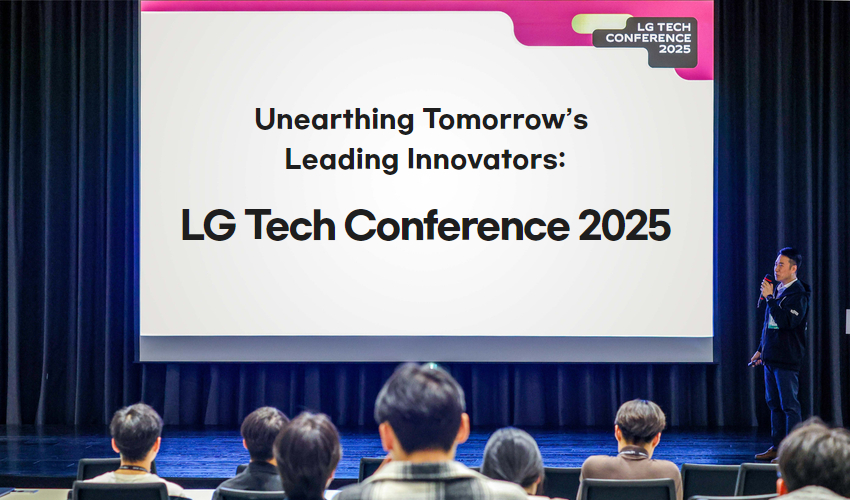 LG TECH CONFERENCE 2025

Unearthing Tomorrow's Leading Innovators:

LG Tech Conference 2025